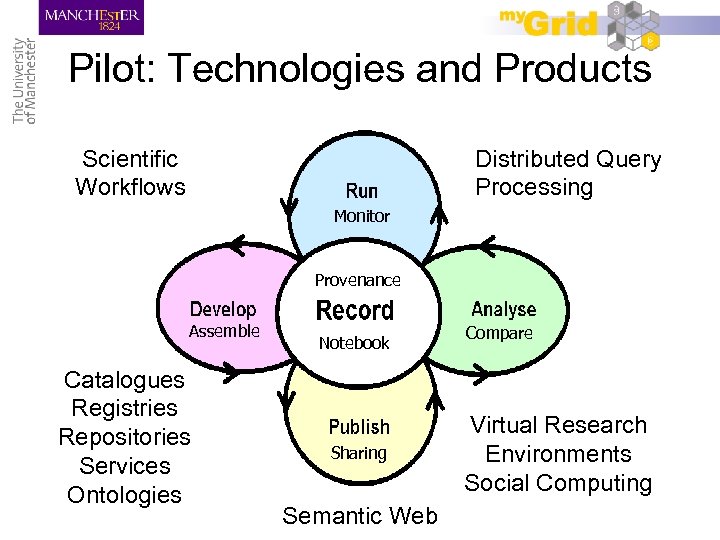 MANCHESTER
1824

The University of Manchester

myGrid

Pilot: Technologies and Products

Scientific Workflows

Distributed Query Processing

Run
Monitor

Develop
Assemble

Provenance
Record
Notebook

Analyse
Compare

Publish
Sharing

Catalogues
Registries
Repositories
Services
Ontologies

Virtual Research Environments
Social Computing

Semantic Web